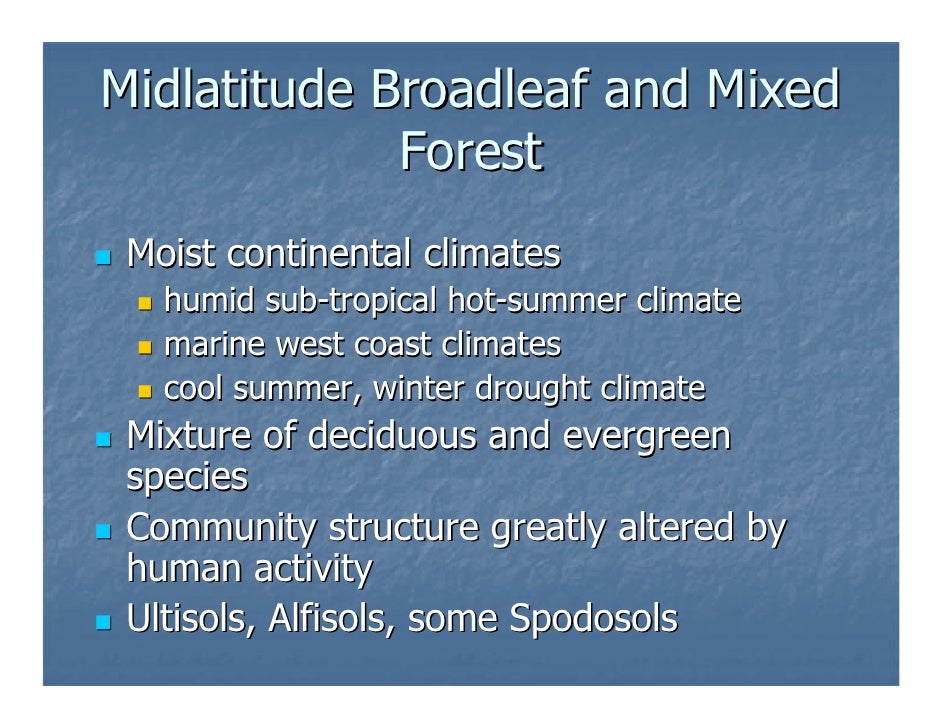 Midlatitude Broadleaf and Mixed Forest

- Moist continental climates
  - humid sub-tropical hot-summer climate
  - marine west coast climates
  - cool summer, winter drought climate
- Mixture of deciduous and evergreen species
- Community structure greatly altered by human activity
- Ultisols, Alfisols, some Spodosols